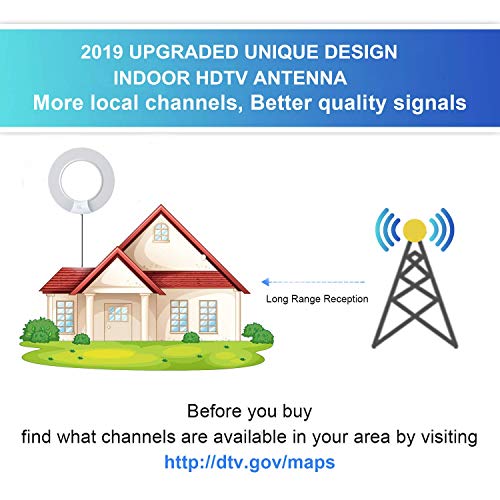 2019 UPGRADED UNIQUE DESIGN
INDOOR HDTV ANTENNA
More local channels, Better quality signals

Long Range Reception

Before you buy
find what channels are available in your area by visiting
http://dtv.gov/maps